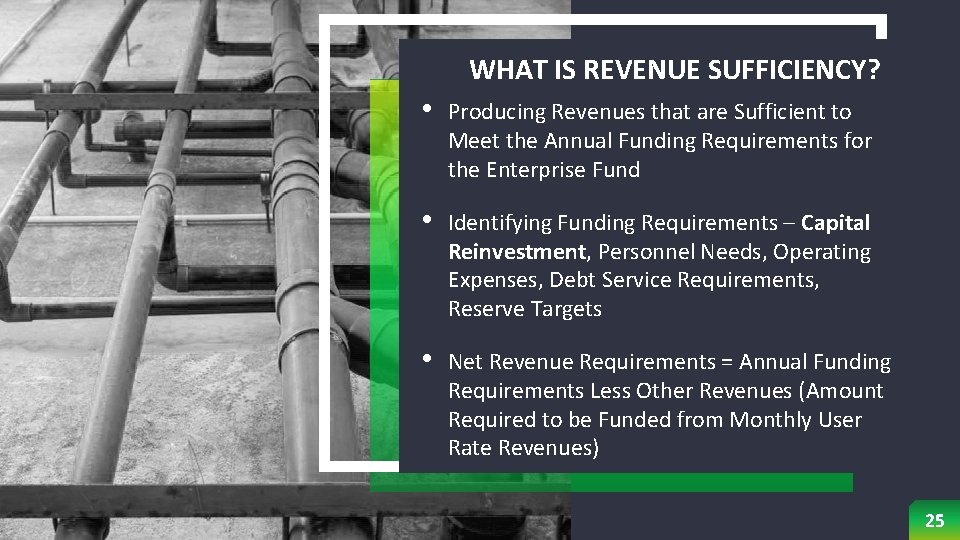 WHAT IS REVENUE SUFFICIENCY?

• Producing Revenues that are Sufficient to Meet the Annual Funding Requirements for the Enterprise Fund

• Identifying Funding Requirements – Capital Reinvestment, Personnel Needs, Operating Expenses, Debt Service Requirements, Reserve Targets

• Net Revenue Requirements = Annual Funding Requirements Less Other Revenues (Amount Required to be Funded from Monthly User Rate Revenues)

25